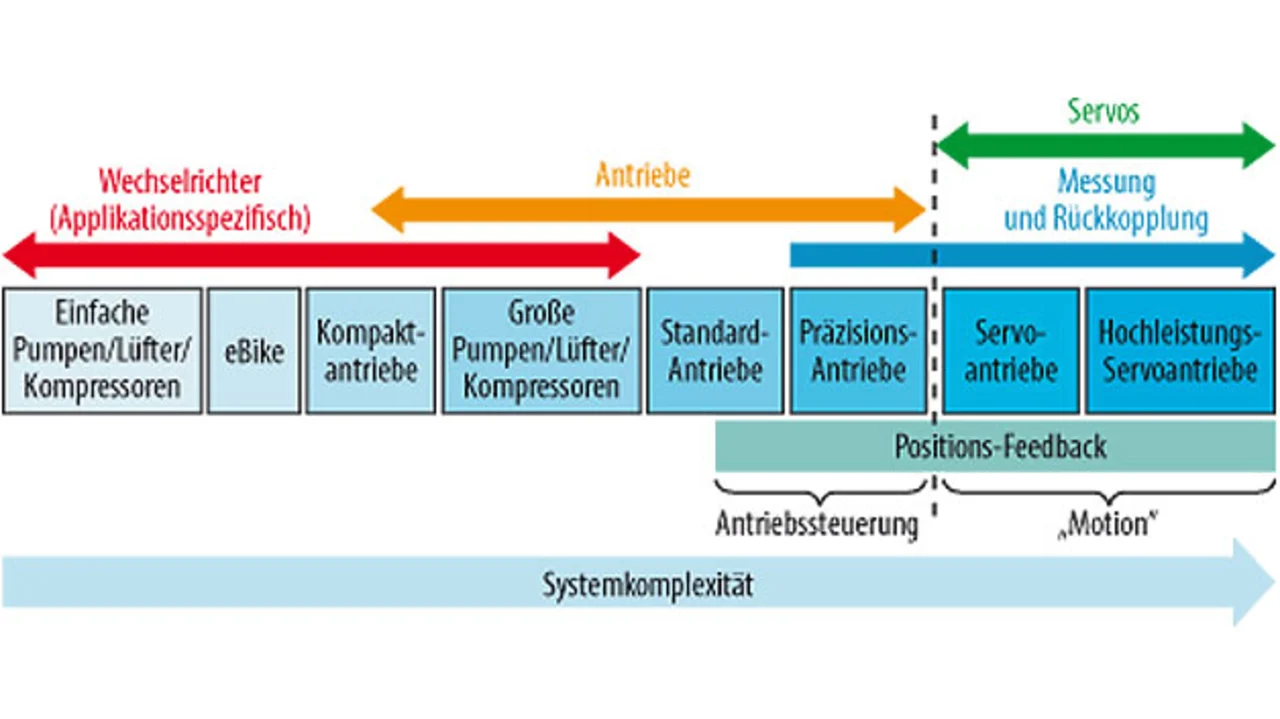 Servos

Wechselrichter (Applikationsspezifisch)

Antriebe

Messung und Rückkopplung

Einfache Pumpen/Lüfter/ Kompressoren

eBike

Kompaktantriebe

Große Pumpen/Lüfter/ Kompressoren

Standard-Antriebe

Präzisions-Antriebe

Servoantriebe

Hochleistungs-Servoantriebe

Positions-Feedback

Antriebssteuerung

„Motion"

Systemkomplexität